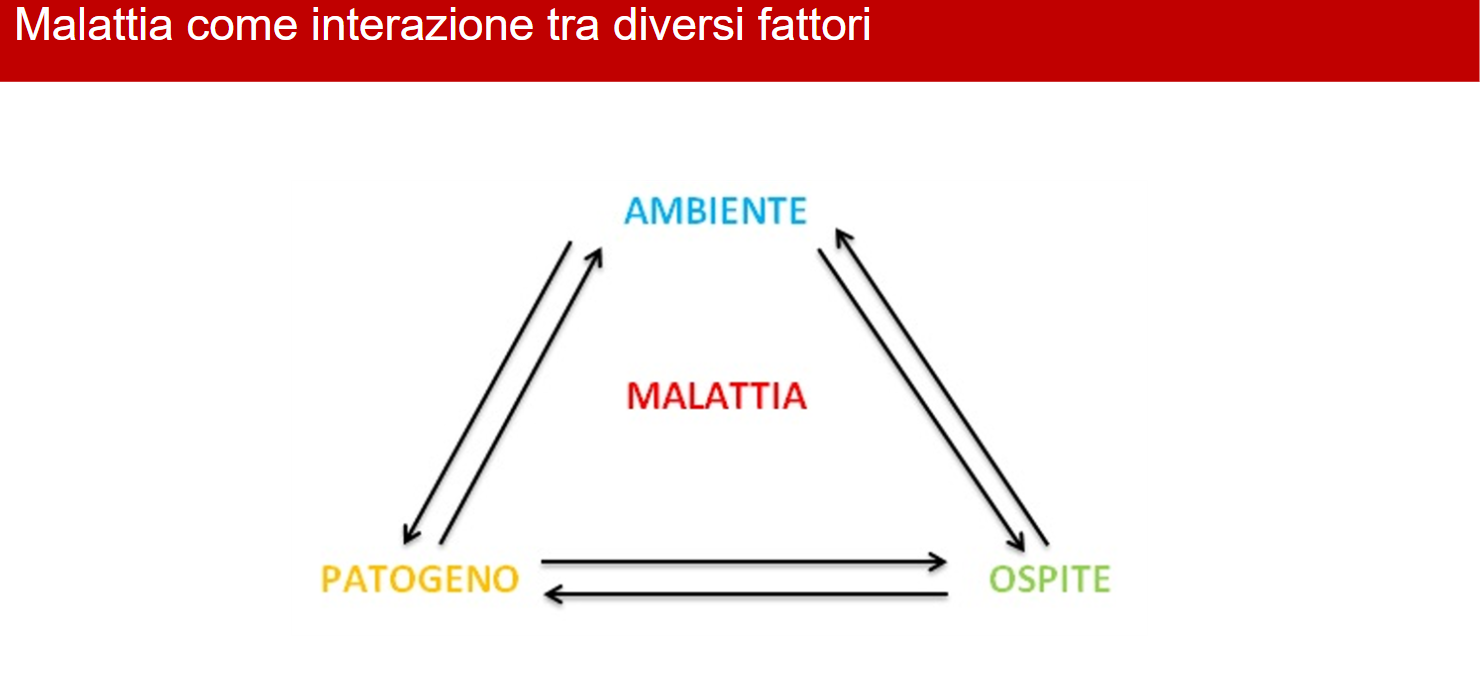 Malattia come interazione tra diversi fattori

AMBIENTE

MALATTIA

PATOGENO

OSPITE